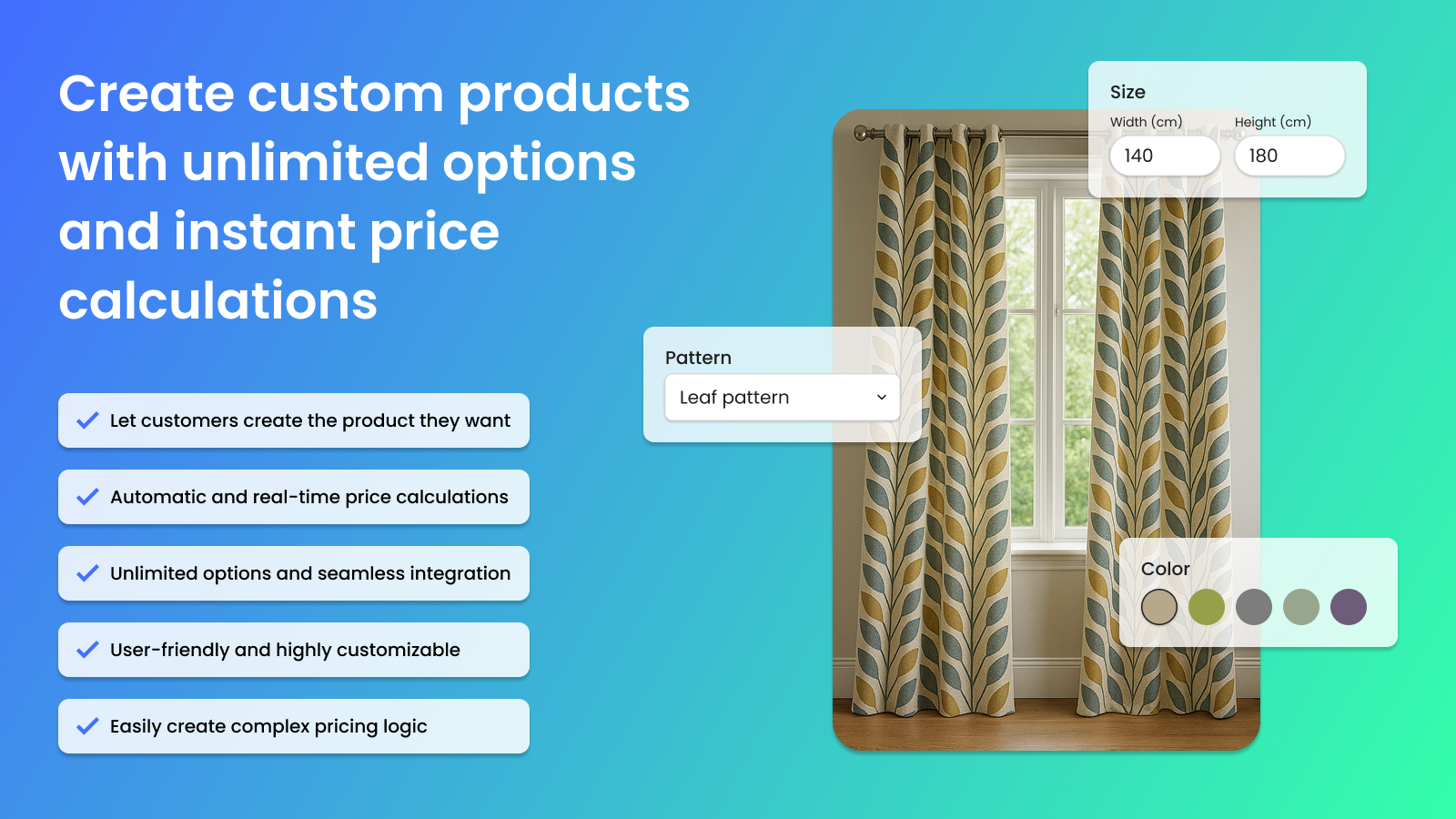 Create custom products with unlimited options and instant price calculations

Let customers create the product they want

Automatic and real-time price calculations

Unlimited options and seamless integration

User-friendly and highly customizable

Easily create complex pricing logic

Size

Width (cm)

140

Height (cm)

180

Pattern

Leaf pattern

Color